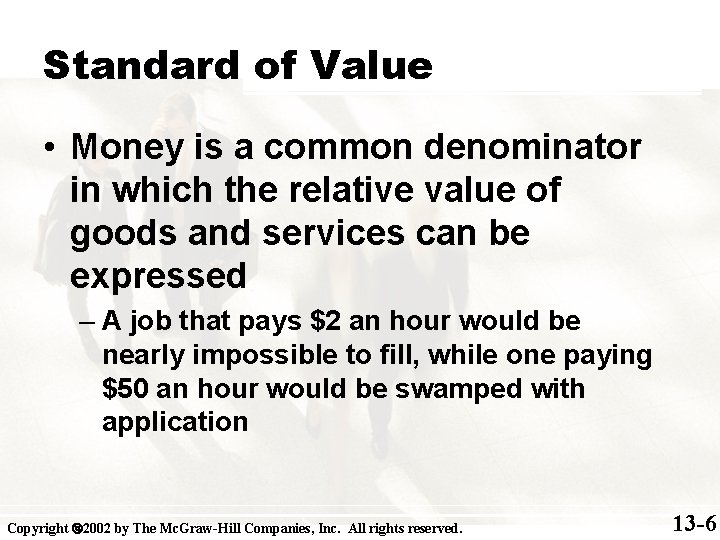 Standard of Value

• Money is a common denominator in which the relative value of goods and services can be expressed

– A job that pays \$2 an hour would be nearly impossible to fill, while one paying \$50 an hour would be swamped with application

Copyright ©2002 by The McGraw-Hill Companies, Inc. All rights reserved.

13-6